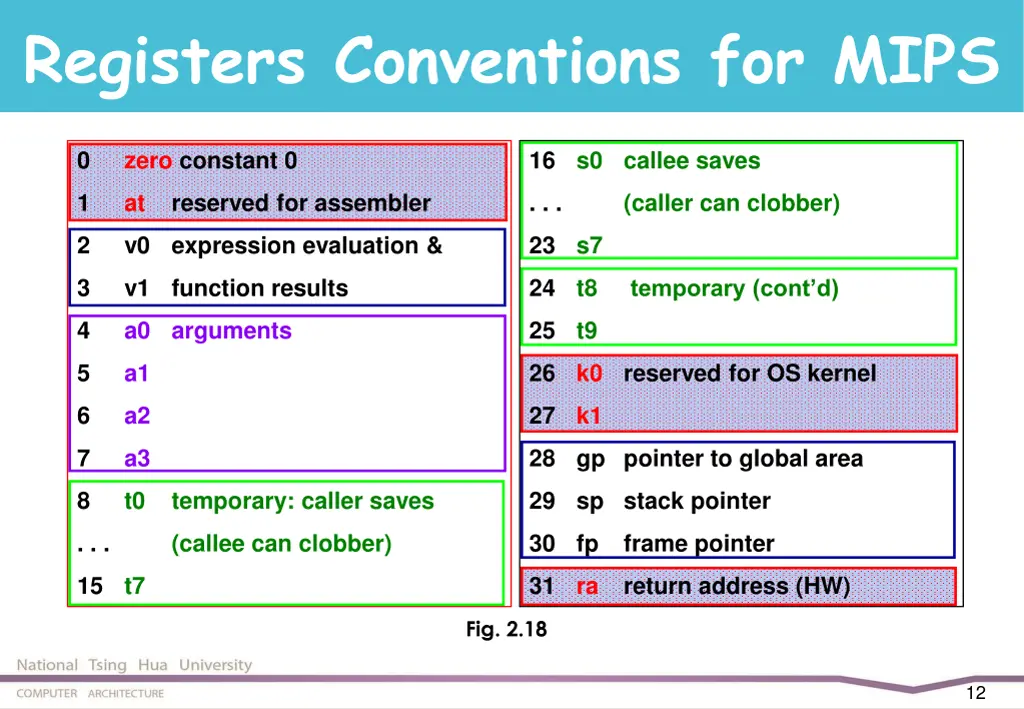 Registers Conventions for MIPS

0 zero constant 0
1 at reserved for assembler
2 v0 expression evaluation &
3 v1 function results
4 a0 arguments
5 a1
6 a2
7 a3
8 t0 temporary: caller saves
. . . (callee can clobber)
15 t7

16 s0 callee saves
. . . (caller can clobber)
23 s7
24 t8 temporary (cont'd)
25 t9
26 k0 reserved for OS kernel
27 k1
28 gp pointer to global area
29 sp stack pointer
30 fp frame pointer
31 ra return address (HW)

Fig. 2.18

National Tsing Hua University
COMPUTER ARCHITECTURE

12